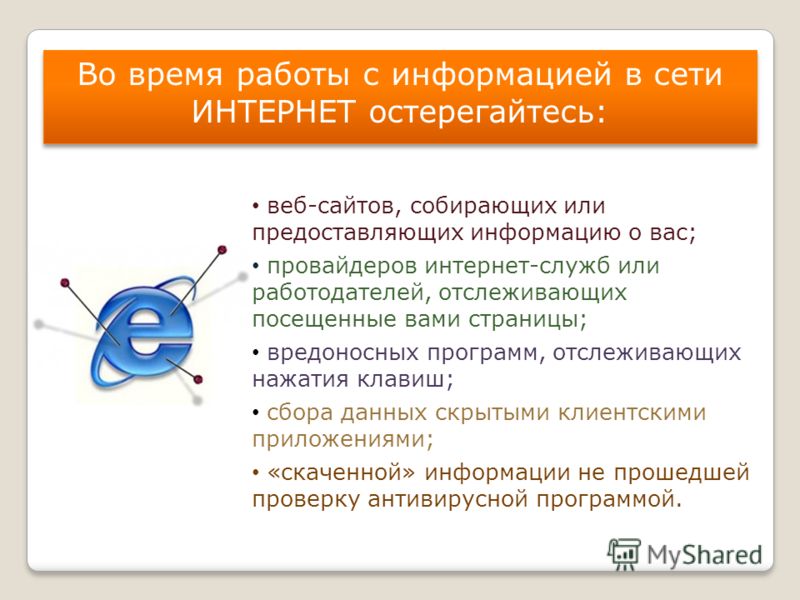 Во время работы с информацией в сети ИНТЕРНЕТ остерегайтесь:

• веб-сайтов, собирающих или предоставляющих информацию о вас;

• провайдеров интернет-служб или работодателей, отслеживающих посещенные вами страницы;

• вредоносных программ, отслеживающих нажатия клавиш;

• сбора данных скрытыми клиентскими приложениями;

• «скаченной» информации не прошедшей проверку антивирусной программой.

MyShared